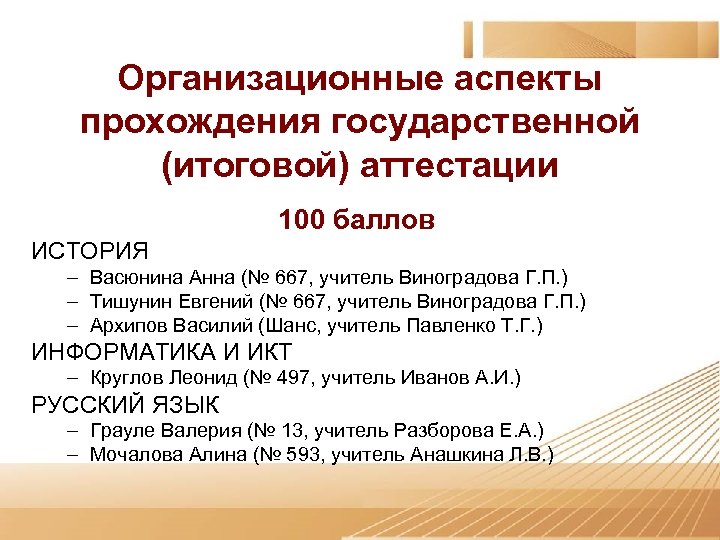 Организационные аспекты прохождения государственной (итоговой) аттестации

100 баллов

ИСТОРИЯ
– Васюнина Анна (№ 667, учитель Виноградова Г.П.)
– Тишунин Евгений (№ 667, учитель Виноградова Г.П.)
– Архипов Василий (Шанс, учитель Павленко Т.Г.)
ИНФОРМАТИКА И ИКТ
– Круглов Леонид (№ 497, учитель Иванов А.И.)
РУССКИЙ ЯЗЫК
– Грауле Валерия (№ 13, учитель Разборова Е.А.)
– Мочалова Алина (№ 593, учитель Анашкина Л.В.)